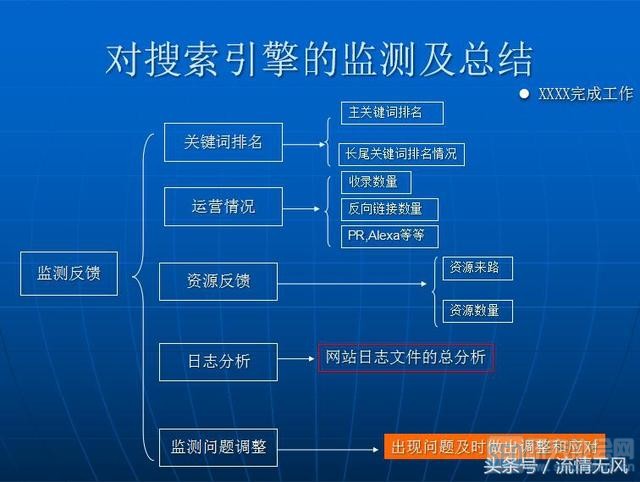 对搜索引擎的监测及总结

XXXX完成工作

监测反馈

关键词排名

主关键词排名

长尾关键词排名情况

运营情况

收录数量

反向链接数量

PR,Alexa等等

资源反馈

资源来路

资源数量

日志分析

网站日志文件的总分析

监测问题调整

出现问题及时做出调整和应对

头条号 / 流情无风